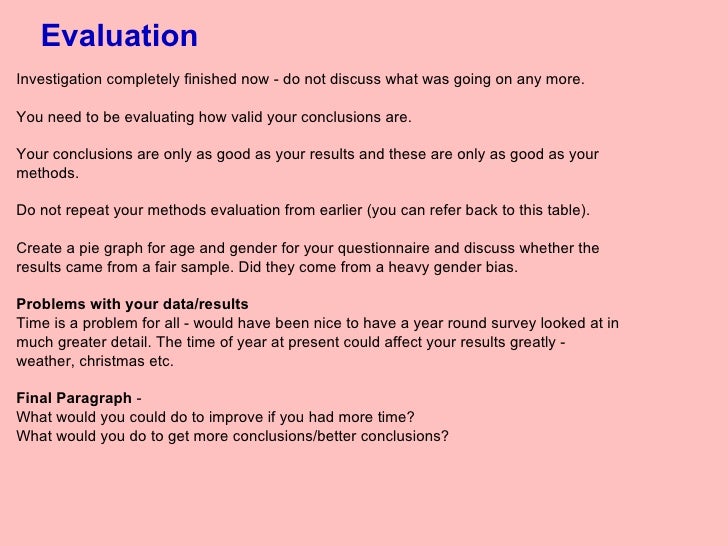 Evaluation

Investigation completely finished now - do not discuss what was going on any more.

You need to be evaluating how valid your conclusions are.

Your conclusions are only as good as your results and these are only as good as your methods.

Do not repeat your methods evaluation from earlier (you can refer back to this table).

Create a pie graph for age and gender for your questionnaire and discuss whether the results came from a fair sample. Did they come from a heavy gender bias.

Problems with your data/results
Time is a problem for all - would have been nice to have a year round survey looked at in much greater detail. The time of year at present could affect your results greatly - weather, christmas etc.

Final Paragraph -
What would you could do to improve if you had more time?
What would you do to get more conclusions/better conclusions?